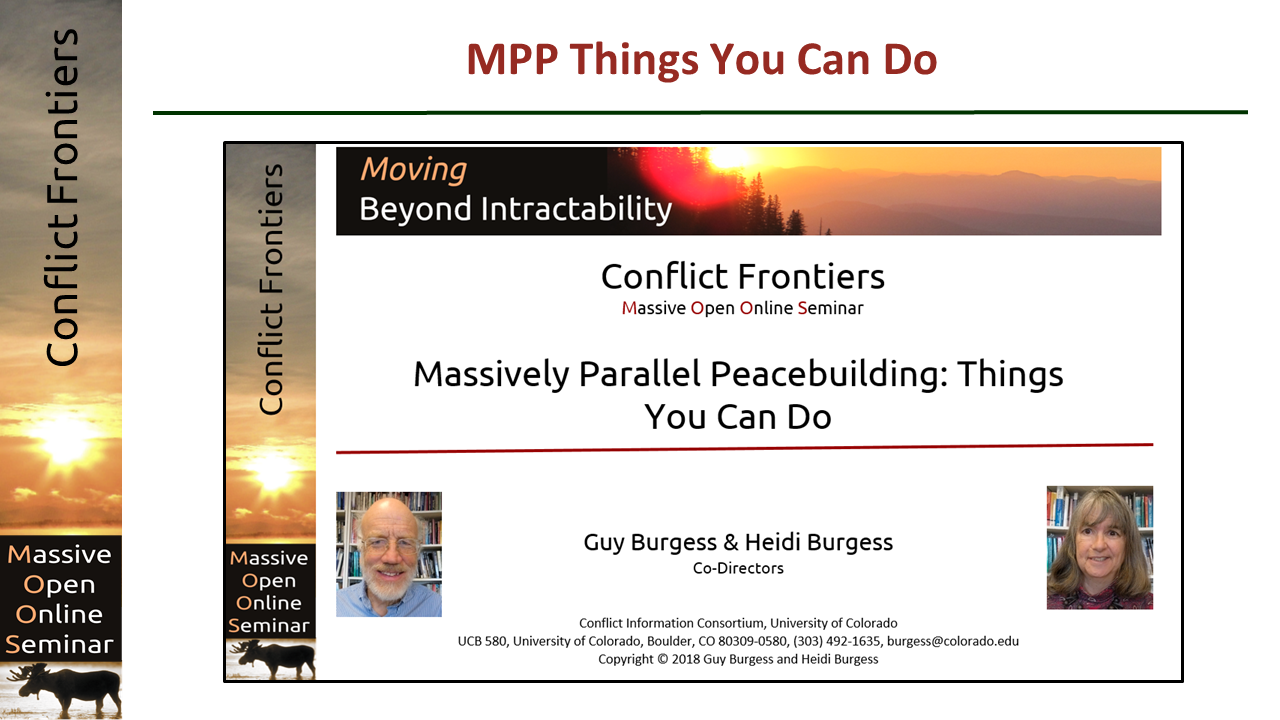 Conflict Frontiers

Massive Open Online Seminar

MPP Things You Can Do

Conflict Frontiers

Massive Open Online Seminar

Moving Beyond Intractability

Conflict Frontiers
Massive Open Online Seminar

Massively Parallel Peacebuilding: Things You Can Do

Guy Burgess & Heidi Burgess
Co-Directors

Conflict Information Consortium, University of Colorado
UCB 580, University of Colorado, Boulder, CO 80309-0580, (303) 492-1635, burgess@colorado.edu
Copyright © 2018 Guy Burgess and Heidi Burgess